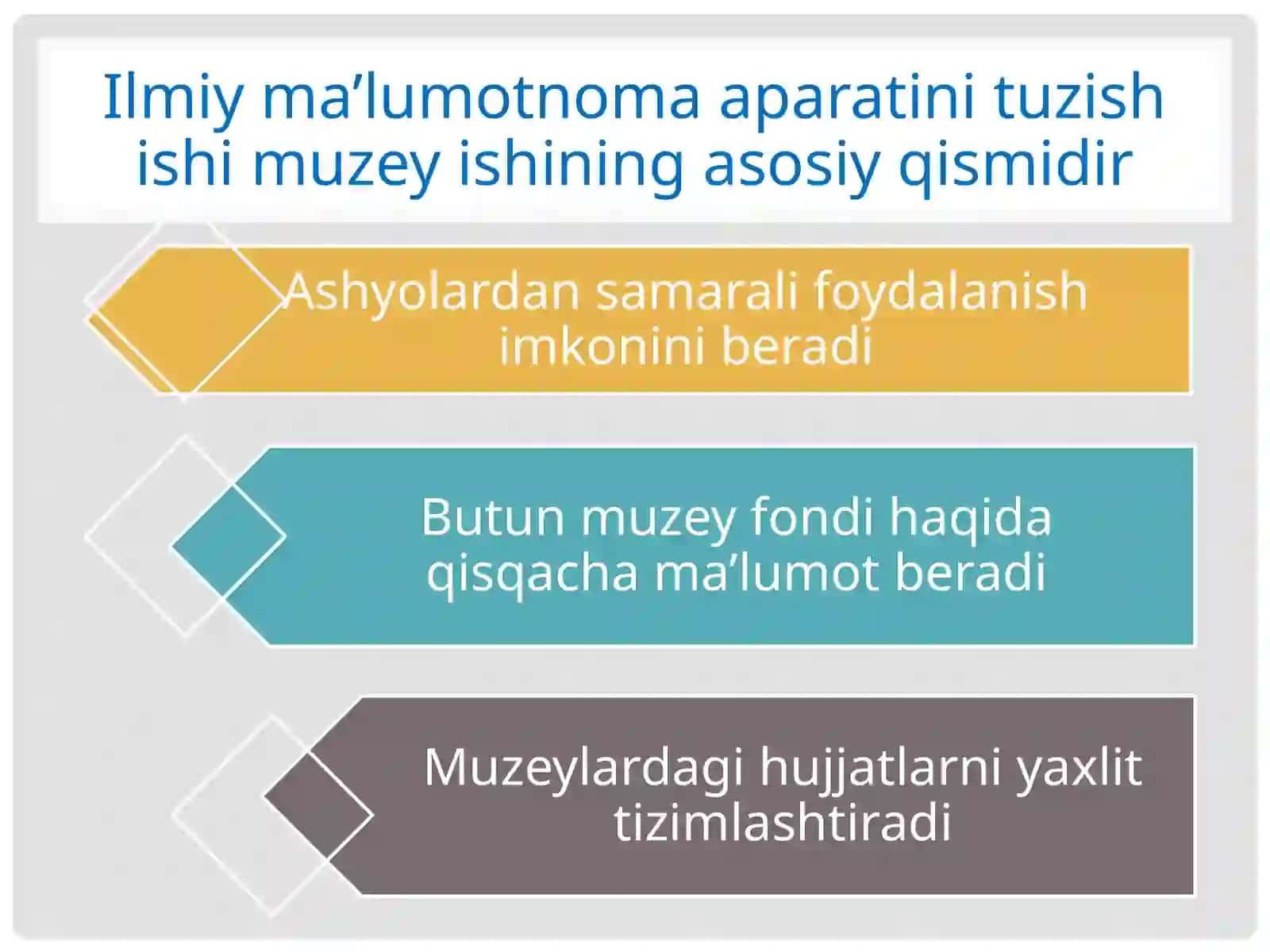 Ilmiy ma’lumotnoma aparatini tuzish ishi muzey ishining asosiy qismidir

Ashyolardan samarali foydalanish imkonini beradi

Butun muzey fondi haqida qisqacha ma’lumot beradi

Muzeylardagi hujjatlarni yaxlit tizimlashtiradi